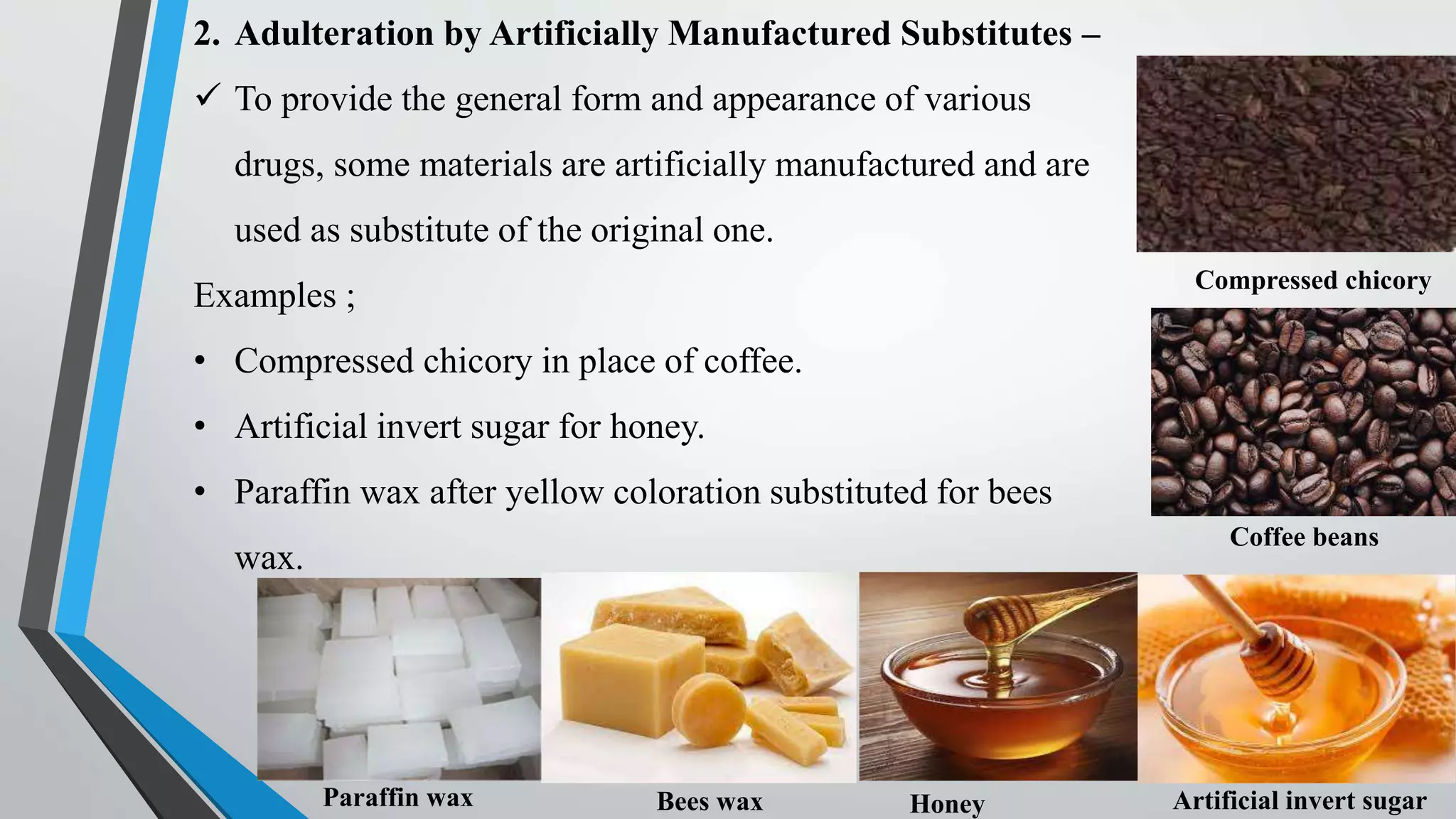 2. Adulteration by Artificially Manufactured Substitutes –

✓ To provide the general form and appearance of various drugs, some materials are artificially manufactured and are used as substitute of the original one.

Examples ;

• Compressed chicory in place of coffee.

• Artificial invert sugar for honey.

• Paraffin wax after yellow coloration substituted for bees wax.

Compressed chicory

Coffee beans

Paraffin wax

Bees wax

Honey

Artificial invert sugar